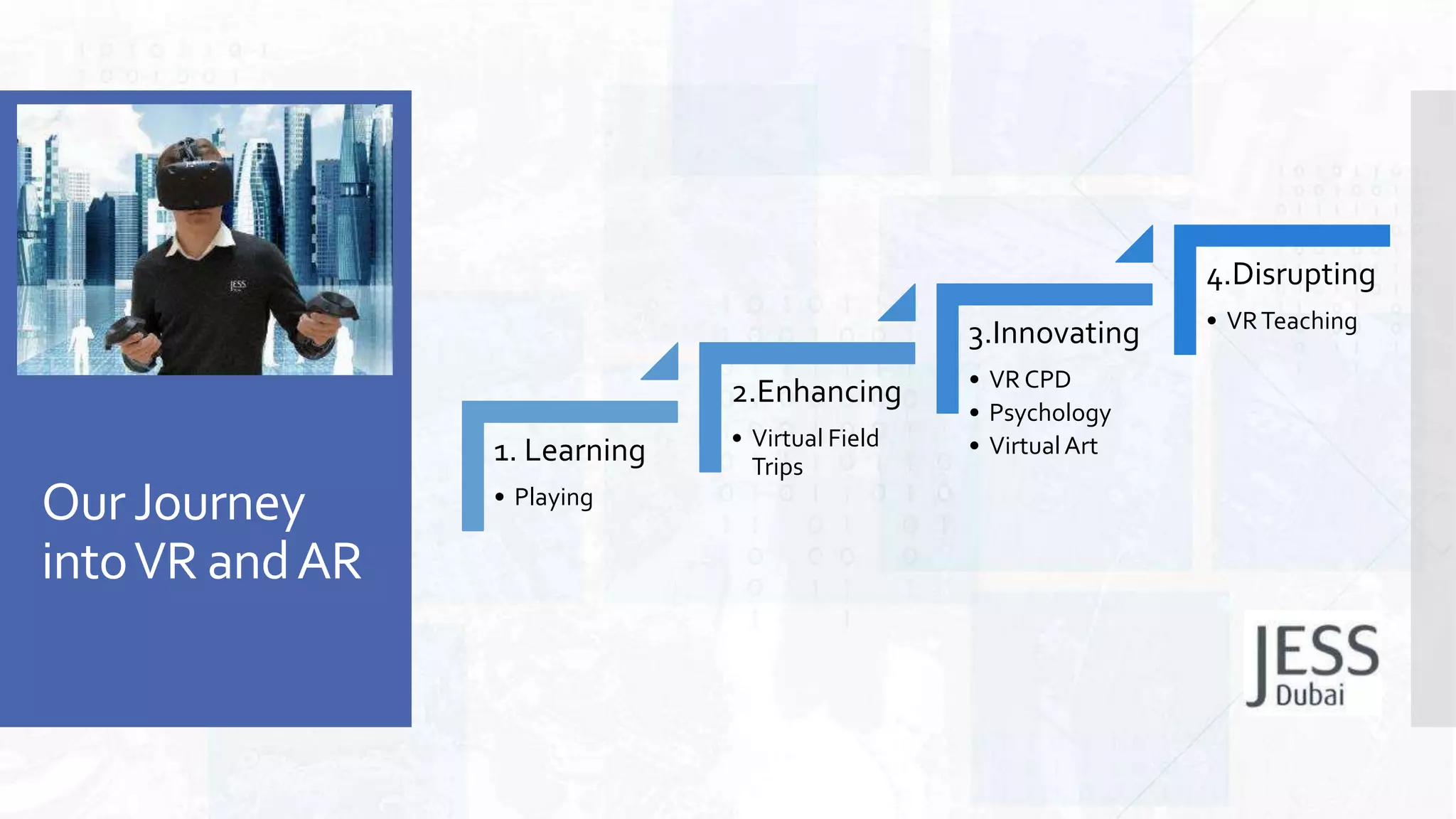 JESS

Our Journey into VR and AR

1. Learning
• Playing

2.Enhancing
• Virtual Field Trips

3.Innovating
• VR CPD
• Psychology
• Virtual Art

4.Disrupting
• VR Teaching

JESS Dubai